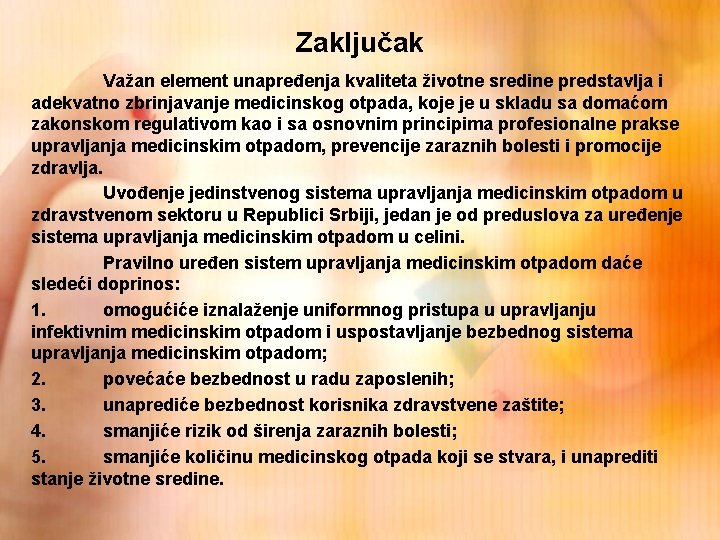 Zaključak

Važan element unapređenja kvaliteta životne sredine predstavlja i adekvatno zbrinjavanje medicinskog otpada, koje je u skladu sa domaćom zakonskom regulativom kao i sa osnovnim principima profesionalne prakse upravljanja medicinskim otpadom, prevencije zaraznih bolesti i promocije zdravlja.

Uvođenje jedinstvenog sistema upravljanja medicinskim otpadom u zdravstvenom sektoru u Republici Srbiji, jedan je od preduslova za uređenje sistema upravljanja medicinskim otpadom u celini.

Pravilno uređen sistem upravljanja medicinskim otpadom daće sledeći doprinos:

1. omogućiće iznalaženje uniformnog pristupa u upravljanju infektivnim medicinskim otpadom i uspostavljanje bezbednog sistema upravljanja medicinskim otpadom;

2. povećaće bezbednost u radu zaposlenih;

3. unaprediće bezbednost korisnika zdravstvene zaštite;

4. smanjiće rizik od širenja zaraznih bolesti;

5. smanjiće količinu medicinskog otpada koji se stvara, i unaprediti stanje životne sredine.